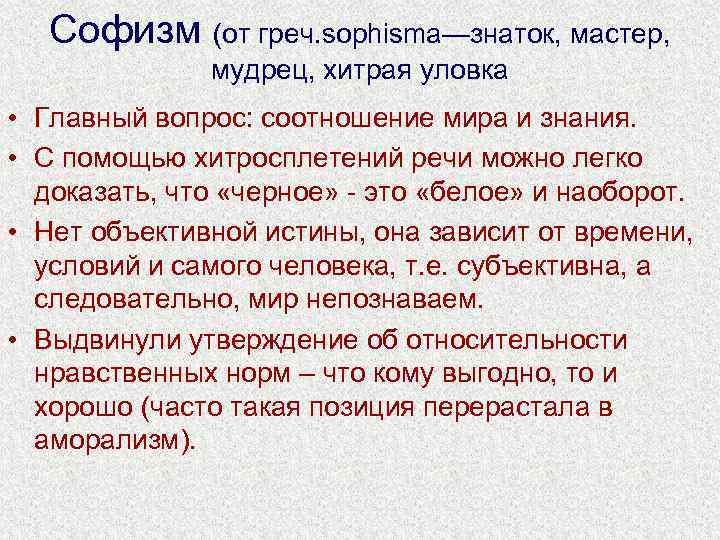 Софизм (от греч.sophisma—знаток, мастер, мудрец, хитрая уловка

• Главный вопрос: соотношение мира и знания.
• С помощью хитросплетений речи можно легко доказать, что «черное» - это «белое» и наоборот.
• Нет объективной истины, она зависит от времени, условий и самого человека, т.е. субъективна, а следовательно, мир непознаваем.
• Выдвинули утверждение об относительности нравственных норм – что кому выгодно, то и хорошо (часто такая позиция перерастала в аморализм).